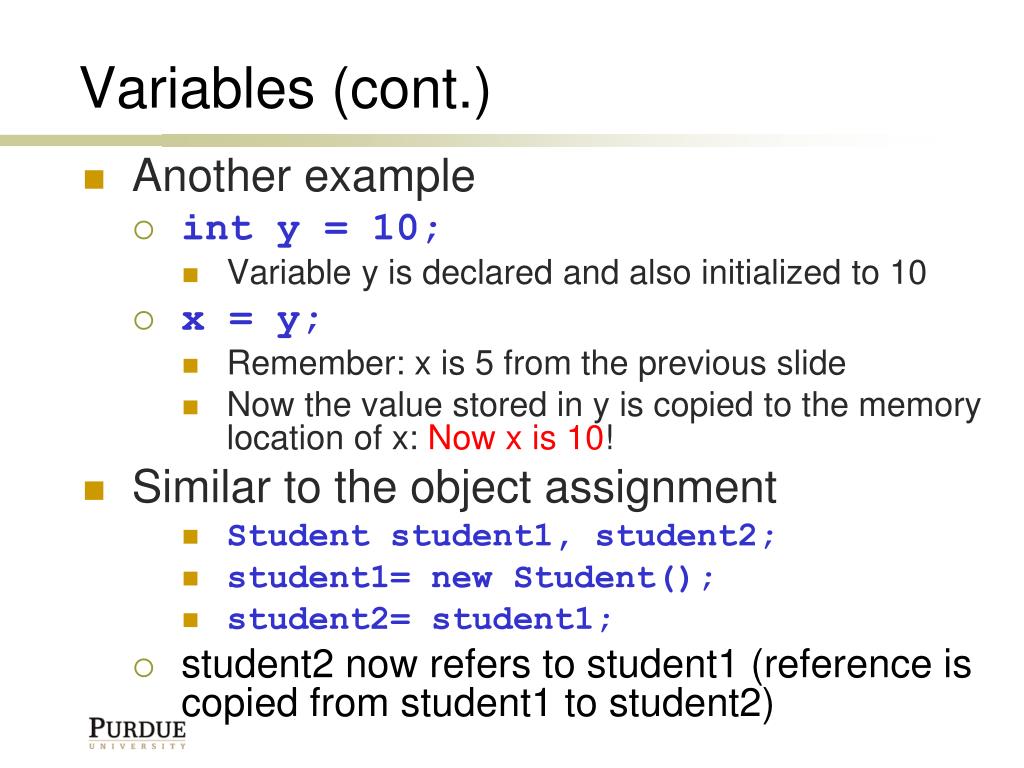 Variables (cont.)

Another example

int y = 10;

Variable y is declared and also initialized to 10

x = y;

Remember: x is 5 from the previous slide

Now the value stored in y is copied to the memory location of x: Now x is 10!

Similar to the object assignment

Student student1, student2;

student1= new Student();

student2= student1;

student2 now refers to student1 (reference is copied from student1 to student2)

PURDUE
UNIVERSITY